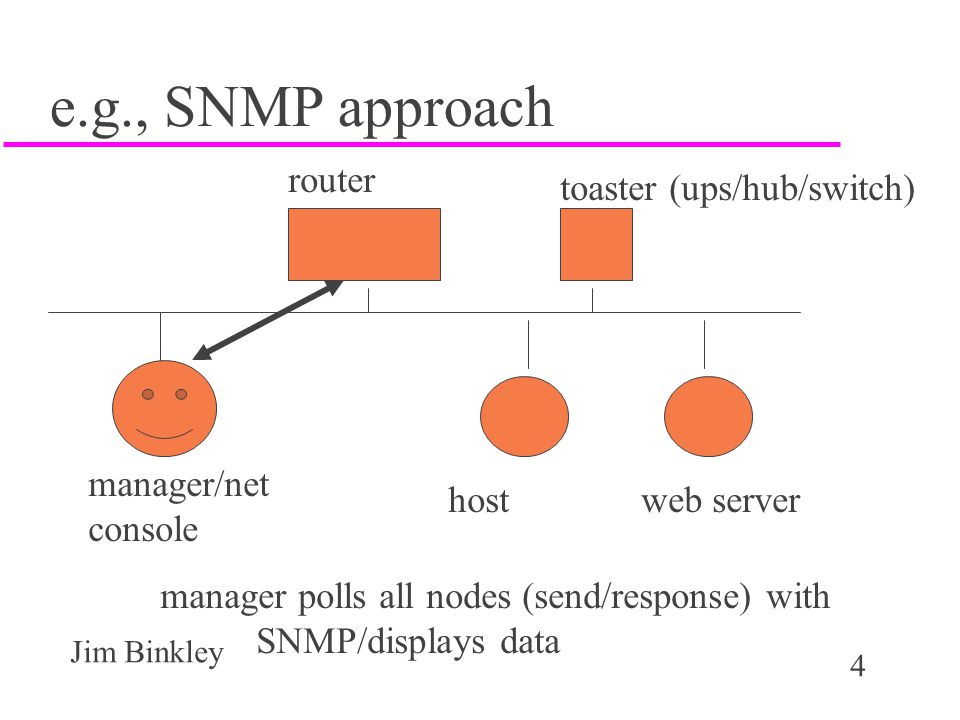 e.g., SNMP approach

router

toaster (ups/hub/switch)

manager/net console

host

web server

manager polls all nodes (send/response) with SNMP/displays data

Jim Binkley

4